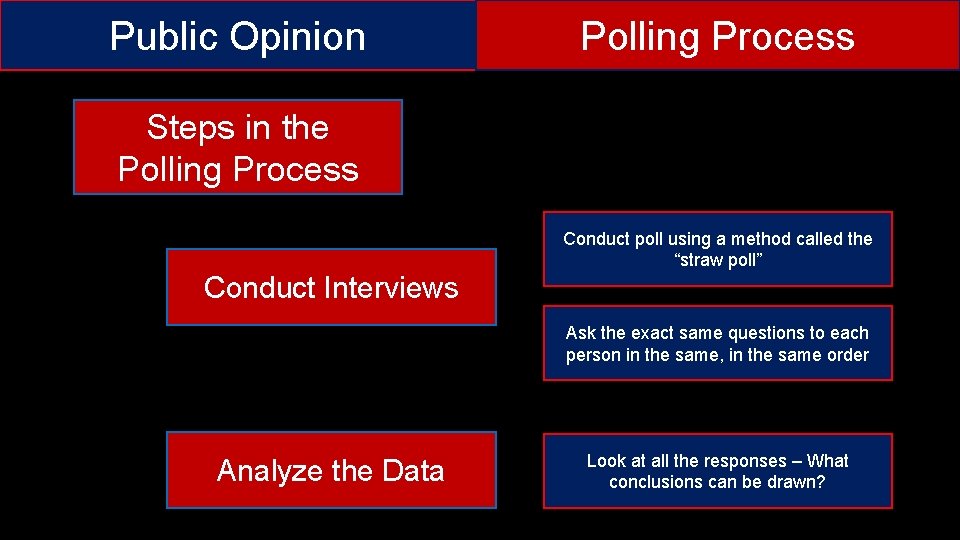 Public Opinion

Polling Process

Steps in the Polling Process

Conduct Interviews

Conduct poll using a method called the "straw poll"

Ask the exact same questions to each person in the same, in the same order

Analyze the Data

Look at all the responses – What conclusions can be drawn?